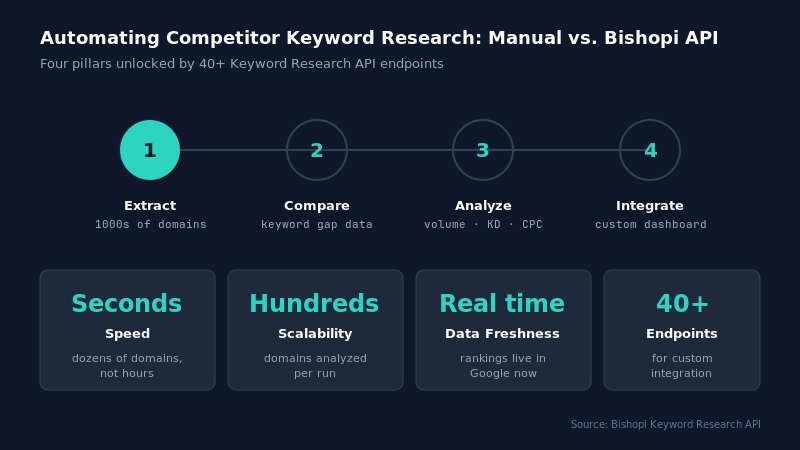 Automating Competitor Keyword Research: Manual vs. Bishopi API
Four pillars unlocked by 40+ Keyword Research API endpoints

1
Extract
1000s of domains

2
Compare
keyword gap data

3
Analyze
volume · KD · CPC

4
Integrate
custom dashboard

Seconds
Speed
dozens of domains, not hours

Hundreds
Scalability
domains analyzed per run

Real time
Data Freshness
rankings live in Google now

40+
Endpoints
for custom integration

Source: Bishopi Keyword Research API